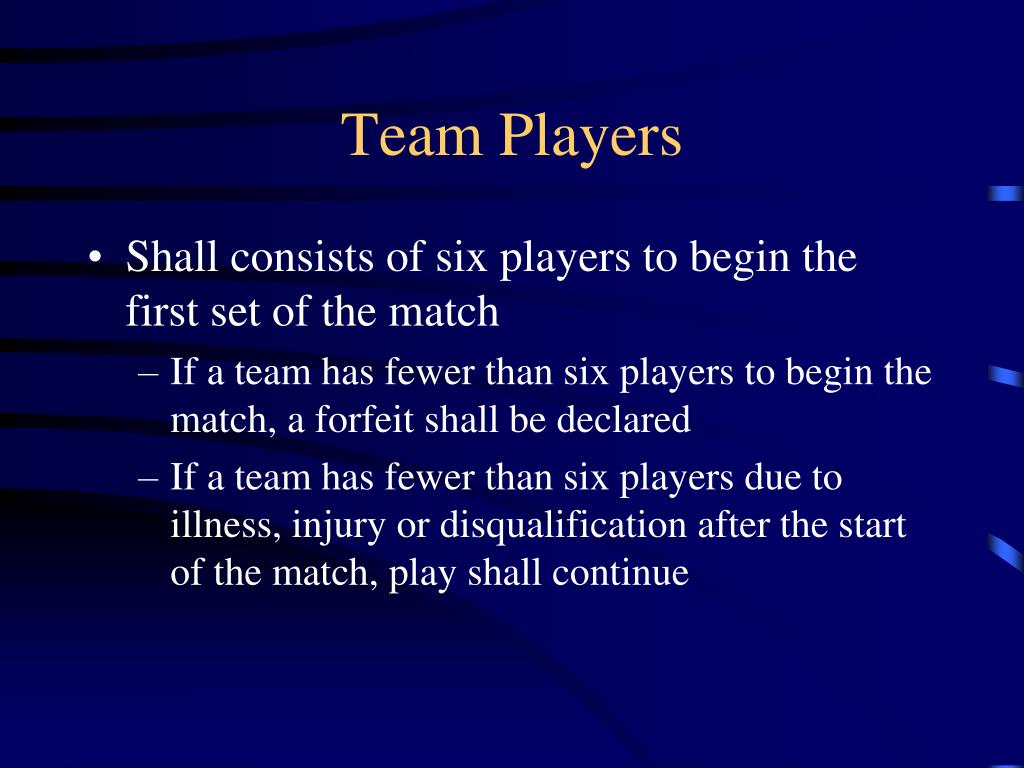 Team Players

• Shall consists of six players to begin the first set of the match

– If a team has fewer than six players to begin the match, a forfeit shall be declared

– If a team has fewer than six players due to illness, injury or disqualification after the start of the match, play shall continue